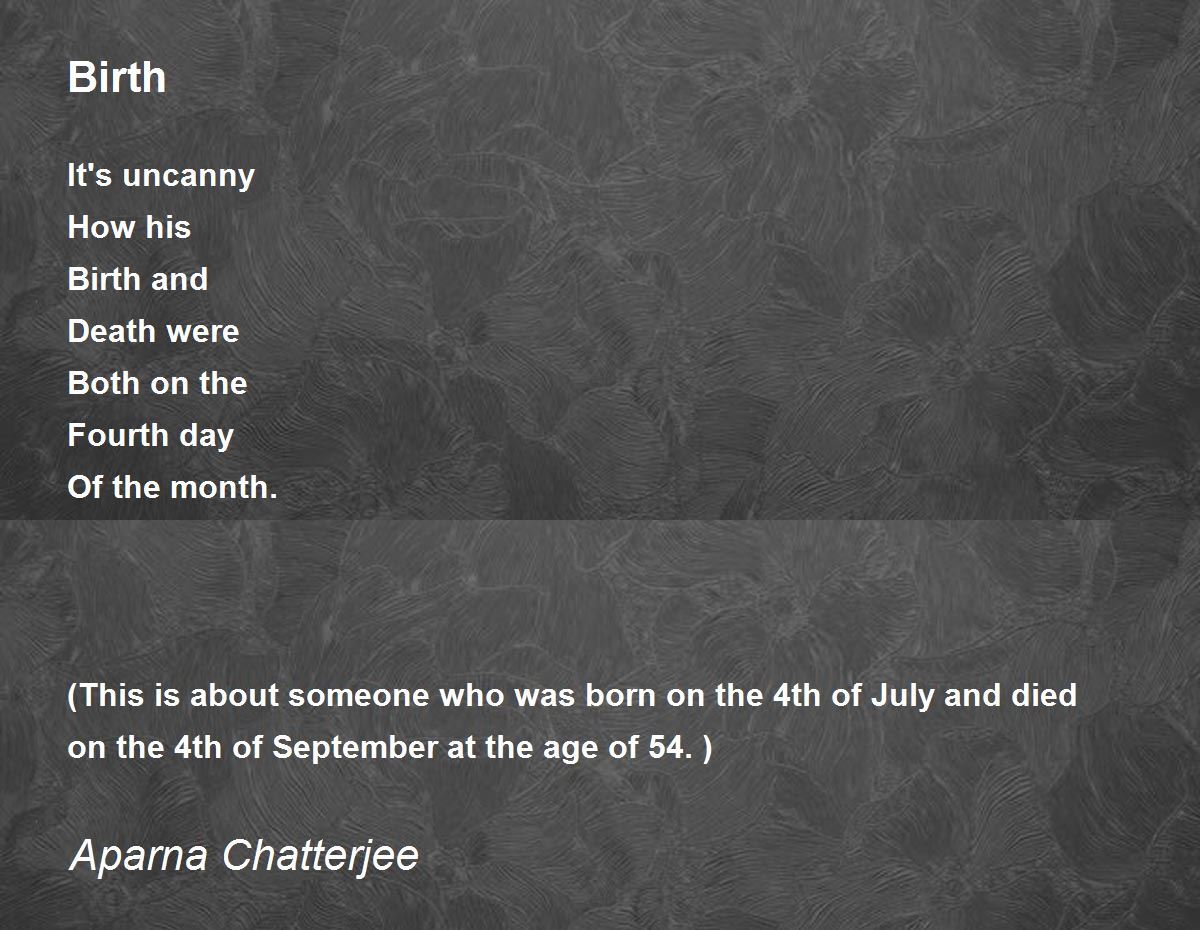 Birth

It's uncanny
How his
Birth and
Death were
Both on the
Fourth day
Of the month.

(This is about someone who was born on the 4th of July and died on the 4th of September at the age of 54. )

Aparna Chatterjee